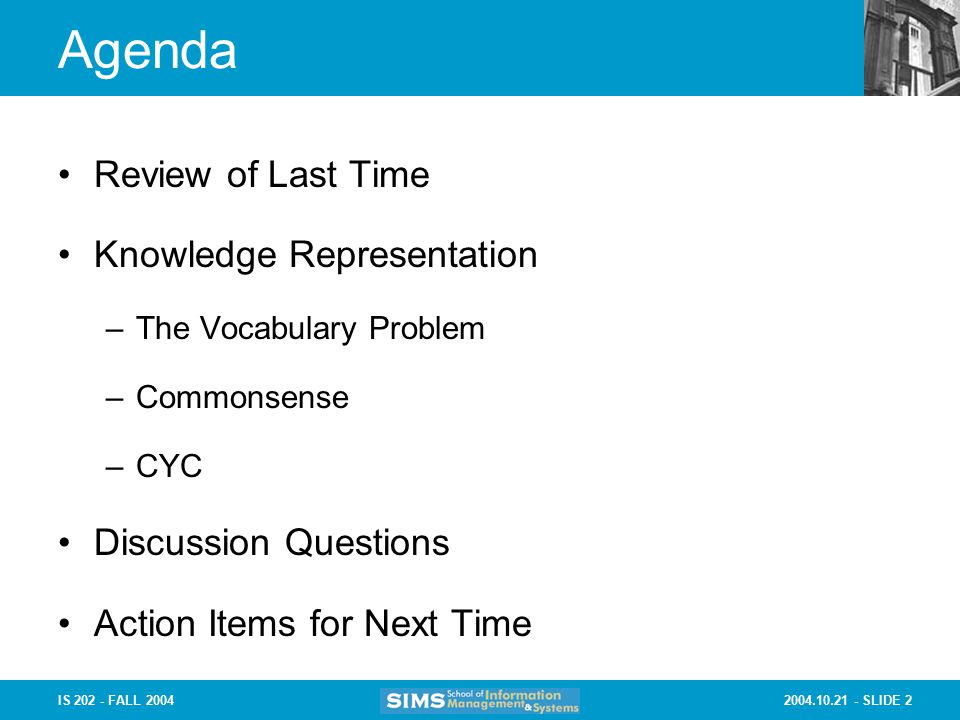 Agenda

• Review of Last Time
• Knowledge Representation
– The Vocabulary Problem
– Commonsense
– CYC
• Discussion Questions
• Action Items for Next Time

IS 202 - FALL 2004

SIMS School of Information Management & Systems

2004.10.21 - SLIDE 2